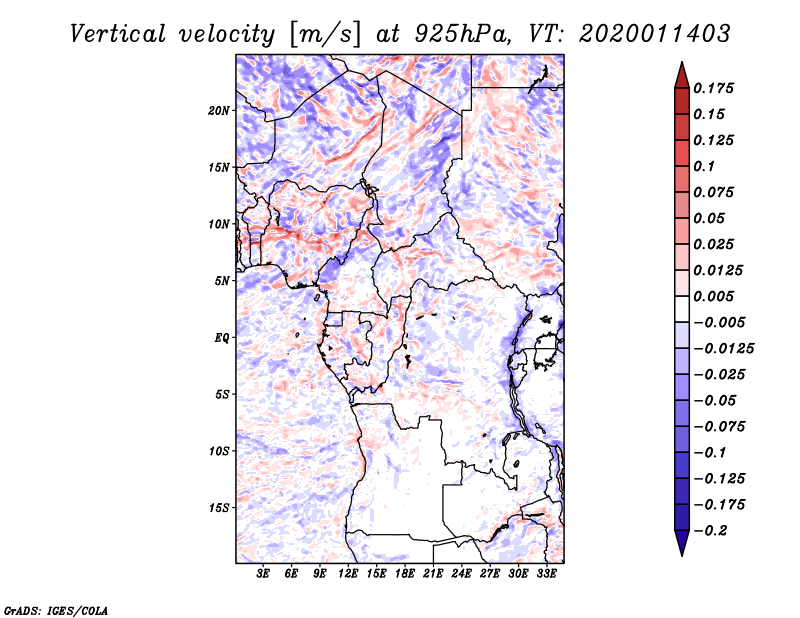 Vertical velocity [m/s] at 925hPa, VT: 2020011403

20N
15N
10N
5N
EQ
5S
10S
15S

3E 6E 9E 12E 15E 18E 21E 24E 27E 30E 33E

0.175
0.15
0.125
0.1
0.075
0.05
0.025
0.0125
0.005
−0.005
−0.0125
−0.025
−0.05
−0.075
−0.1
−0.125
−0.175
−0.2

GrADS: IGES/COLA